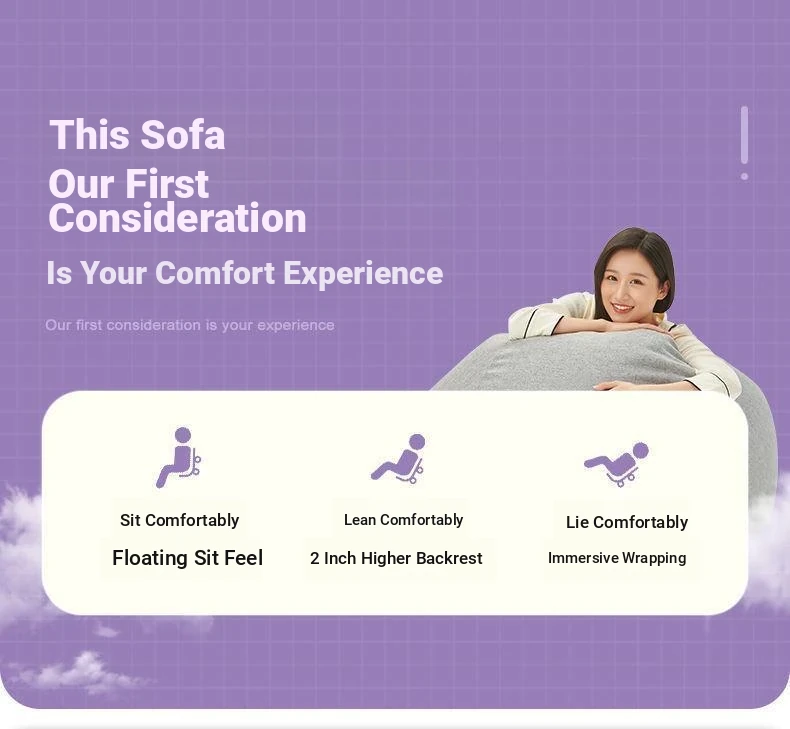 This Sofa
Our First Consideration
Is Your Comfort Experience

Our first consideration is your experience

Sit Comfortably
Floating Sit Feel

Lean Comfortably
2 Inch Higher Backrest

Lie Comfortably
Immersive Wrapping